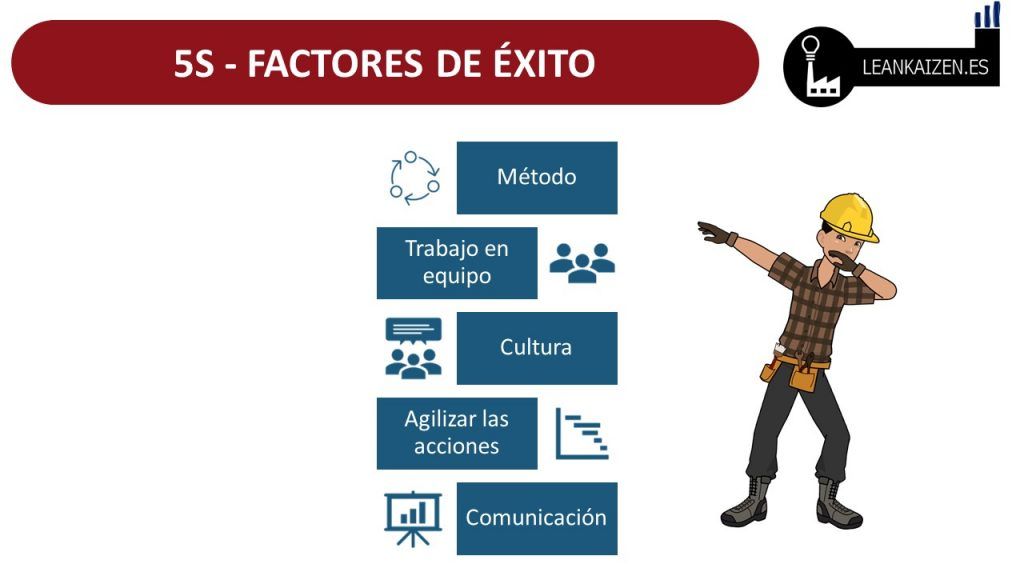 5S - FACTORES DE ÉXITO

LEANKAIZEN.ES

Método

Trabajo en equipo

Cultura

Agilizar las acciones

Comunicación